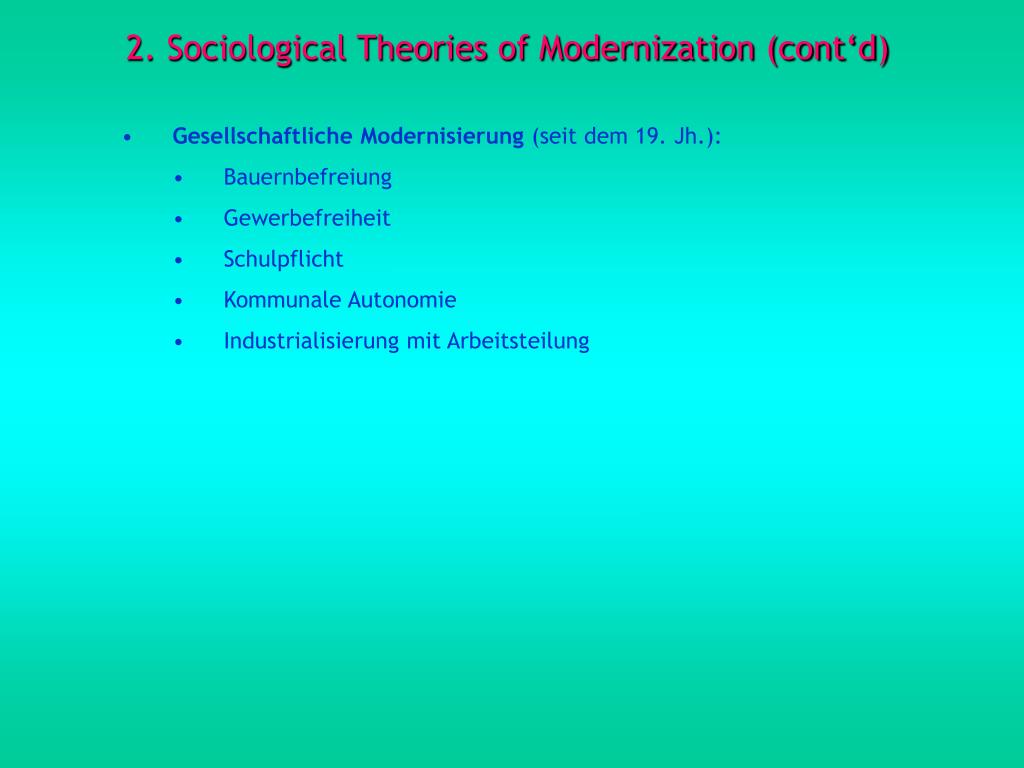 2. Sociological Theories of Modernization (cont‘d)

• Gesellschaftliche Modernisierung (seit dem 19. Jh.):
  • Bauernbefreiung
  • Gewerbefreiheit
  • Schulpflicht
  • Kommunale Autonomie
  • Industrialisierung mit Arbeitsteilung